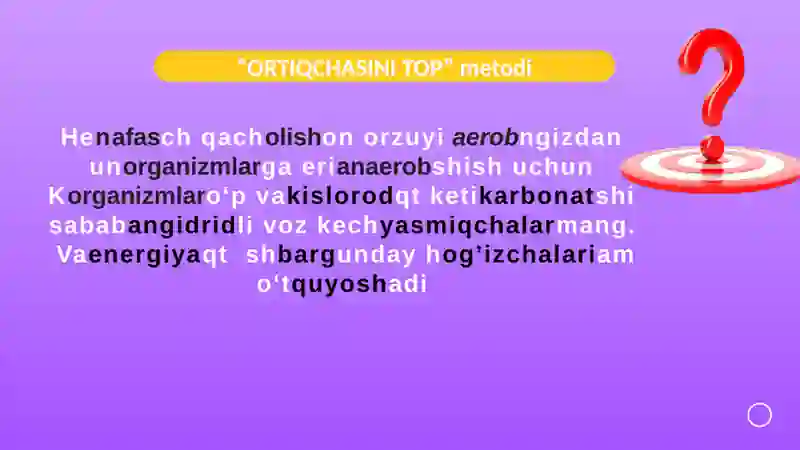 "ORTIQCHASINI TOP" metodi

Henafasch qacholishon orzuyi aerobngizdan unorganizmlarga erianaerobshish uchun Korganizmlaro'p vakislorodqt ketikarbonatshi sababangidridli voz kechyasmiqchalarmang. Vaenergiyaqt shbargunday hog'izchalariam o'tquyoshadi